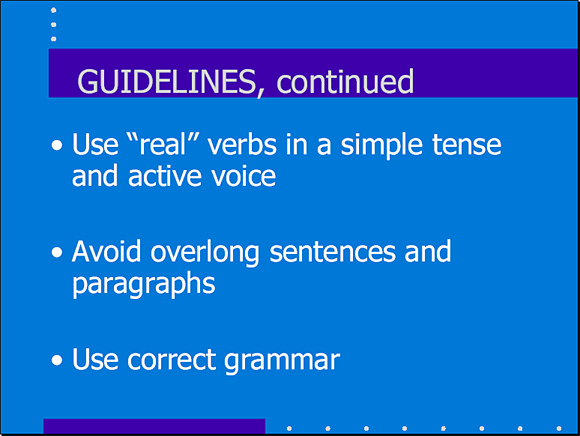 GUIDELINES, continued

• Use “real” verbs in a simple tense and active voice

• Avoid overlong sentences and paragraphs

• Use correct grammar